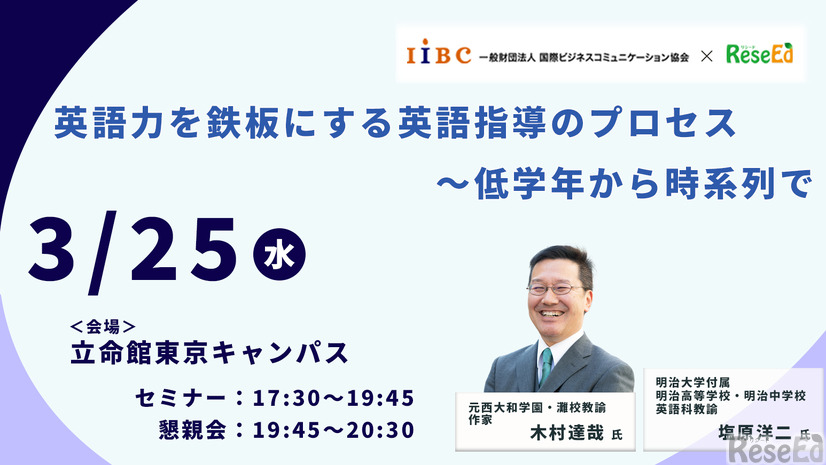 IIBC 一般財団法人 国際ビジネスコミュニケーション協会 × ReseEd

英語力を鉄板にする英語指導のプロセス
～低学年から時系列で

3/25 水

＜会場＞
立命館東京キャンパス

セミナー：17:30～19:45
懇親会：19:45～20:30

元西大和学園・灘校教諭
作家
木村達哉 氏

明治大学付属
明治高等学校・明治中学校
英語科教諭
塩原洋二 氏

ReseEd